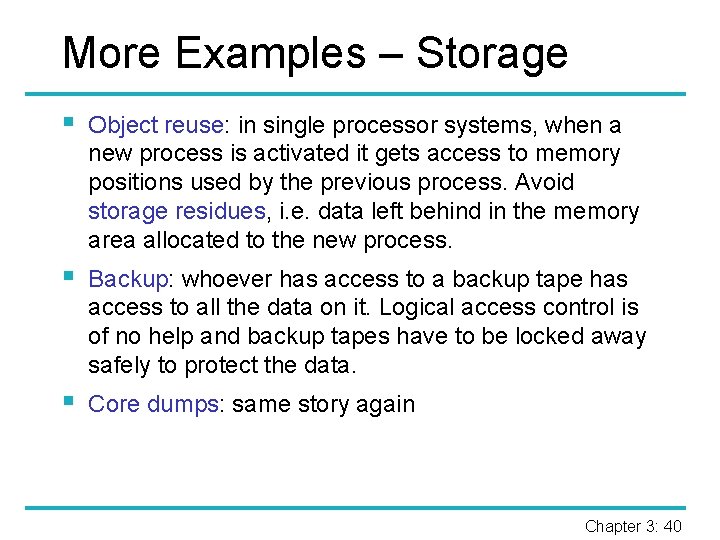 More Examples – Storage

▪ Object reuse: in single processor systems, when a new process is activated it gets access to memory positions used by the previous process. Avoid storage residues, i.e. data left behind in the memory area allocated to the new process.

▪ Backup: whoever has access to a backup tape has access to all the data on it. Logical access control is of no help and backup tapes have to be locked away safely to protect the data.

▪ Core dumps: same story again

Chapter 3: 40